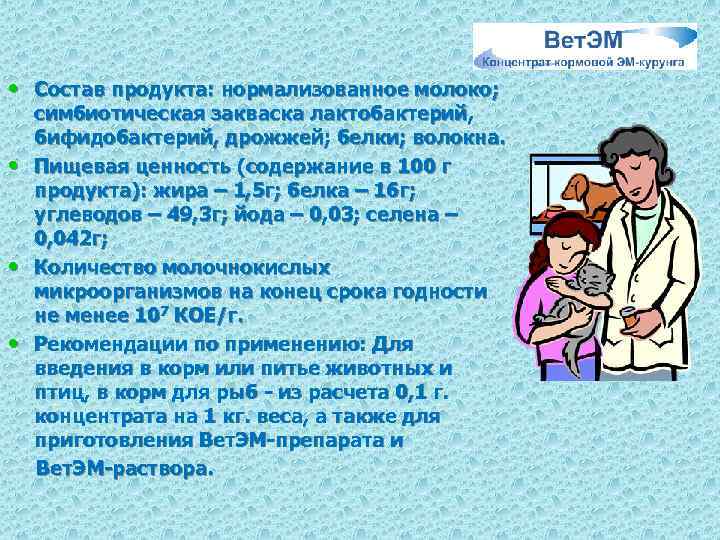 ВетЭМ
Концентрат кормовой ЭМ-курунга

• Состав продукта: нормализованное молоко; симбиотическая закваска лактобактерий, бифидобактерий, дрожжей; белки; волокна.

• Пищевая ценность (содержание в 100 г продукта): жира – 1,5г; белка – 16г; углеводов – 49,3г; йода – 0,03; селена – 0,042г;

• Количество молочнокислых микроорганизмов на конец срока годности не менее $10^7$ КОЕ/г.

• Рекомендации по применению: Для введения в корм или питье животных и птиц, в корм для рыб - из расчета 0,1 г. концентрата на 1 кг. веса, а также для приготовления ВетЭМ-препарата и ВетЭМ-раствора.